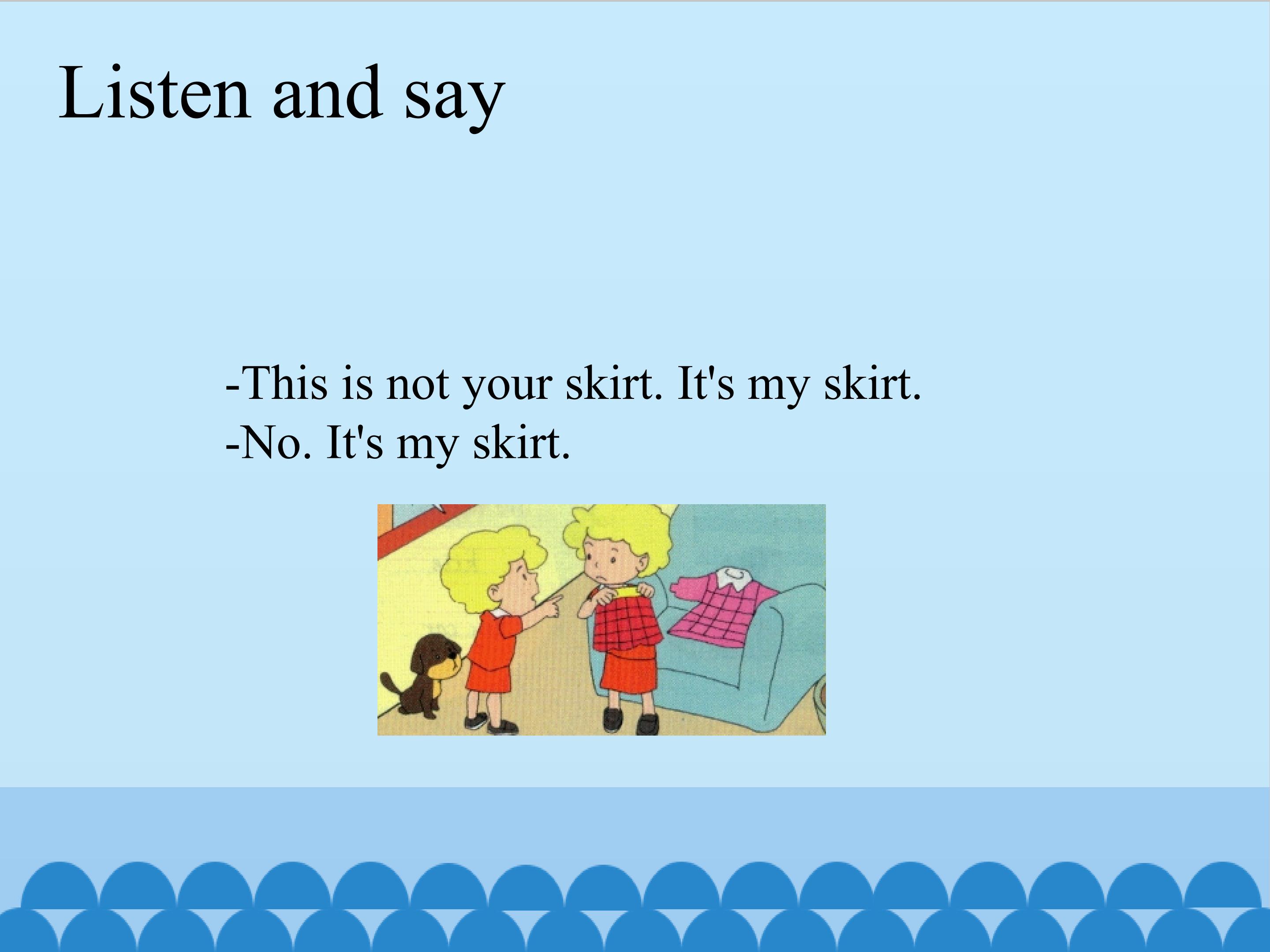 Listen and say

-This is not your skirt. It's my skirt.
-No. It's my skirt.